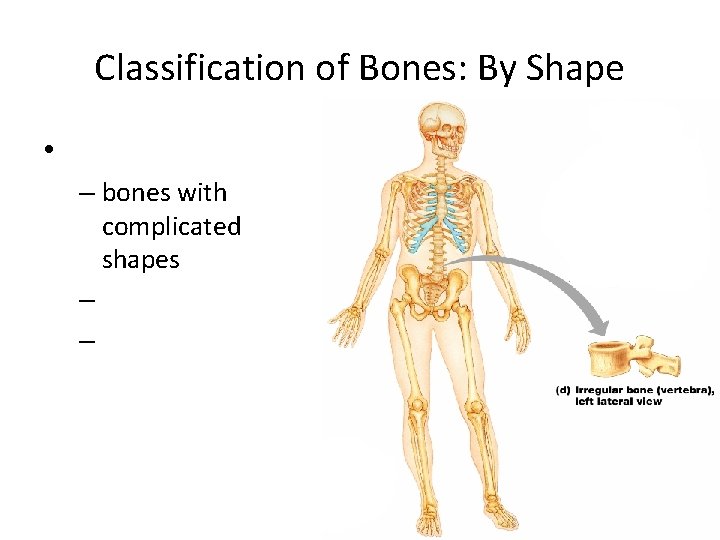 Classification of Bones: By Shape

•
– bones with complicated shapes
–
–

(d) Irregular bone (vertebra), left lateral view